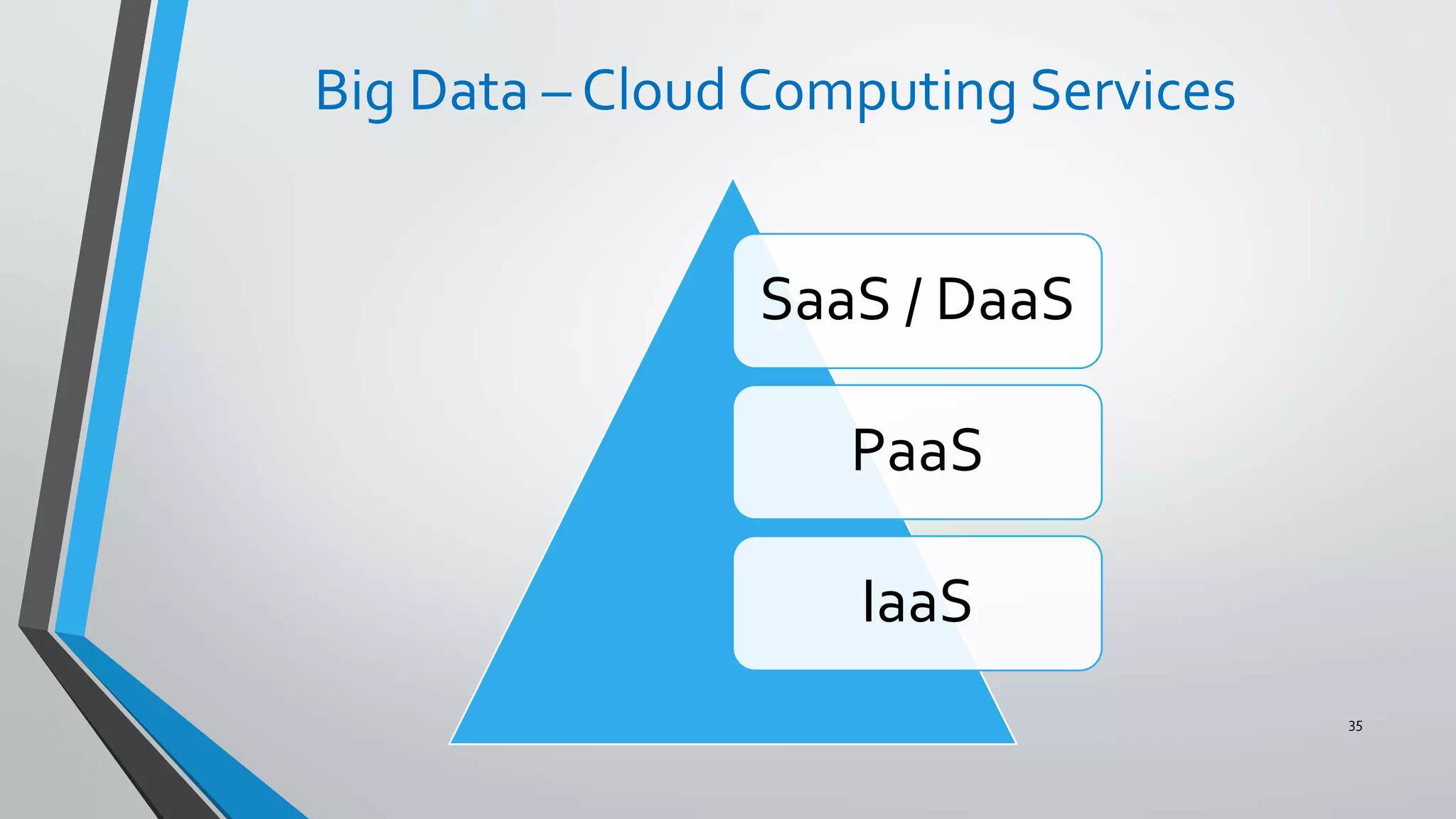 Big Data – Cloud Computing Services

SaaS / DaaS

PaaS

IaaS

35